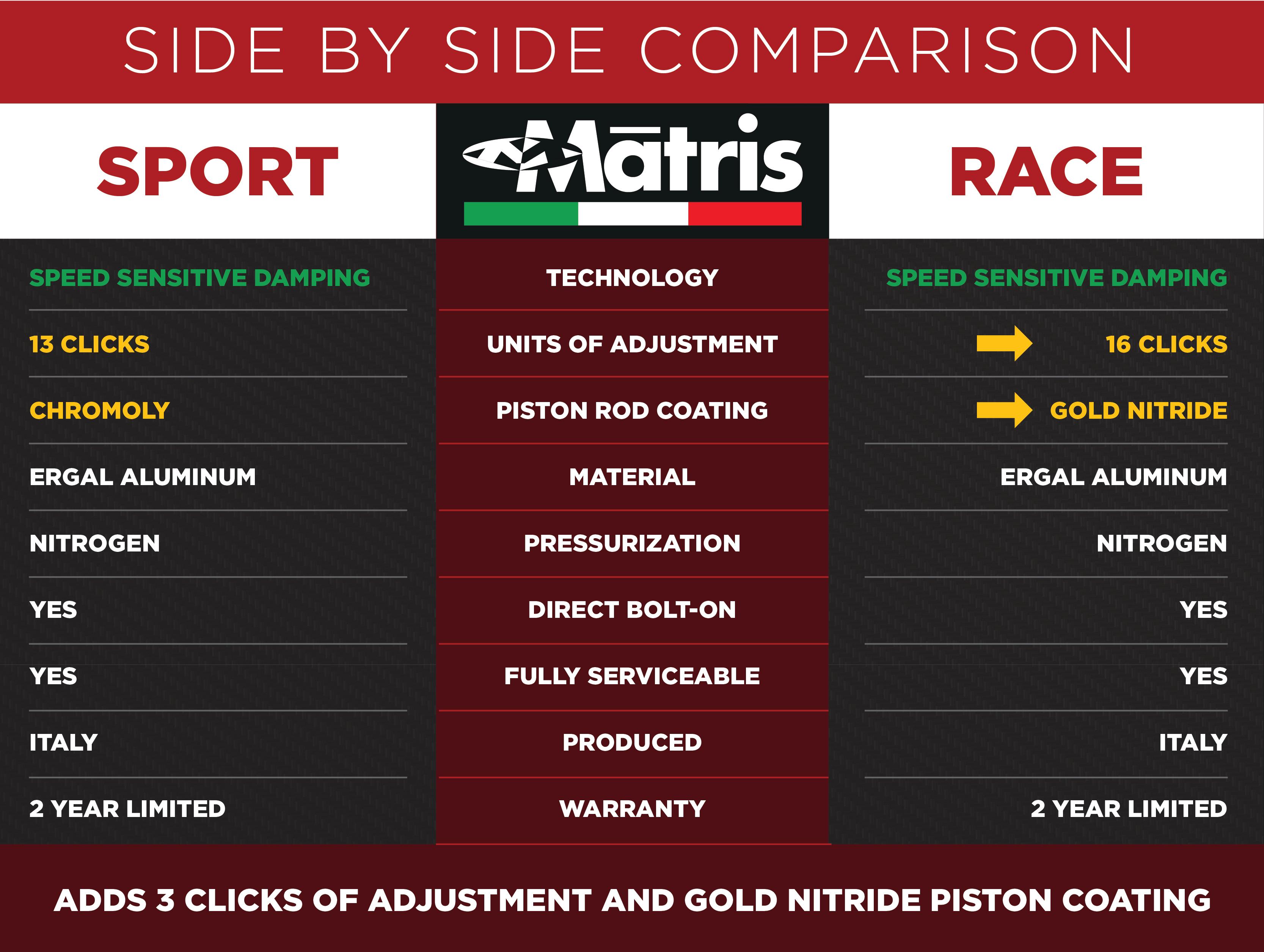 SIDE BY SIDE COMPARISON

| SPORT | Mātris | RACE |
|---|---|---|
| SPEED SENSITIVE DAMPING | TECHNOLOGY | SPEED SENSITIVE DAMPING |
| 13 CLICKS | UNITS OF ADJUSTMENT | 16 CLICKS |
| CHROMOLY | PISTON ROD COATING | GOLD NITRIDE |
| ERGAL ALUMINUM | MATERIAL | ERGAL ALUMINUM |
| NITROGEN | PRESSURIZATION | NITROGEN |
| YES | DIRECT BOLT-ON | YES |
| YES | FULLY SERVICEABLE | YES |
| ITALY | PRODUCED | ITALY |
| 2 YEAR LIMITED | WARRANTY | 2 YEAR LIMITED |

ADDS 3 CLICKS OF ADJUSTMENT AND GOLD NITRIDE PISTON COATING